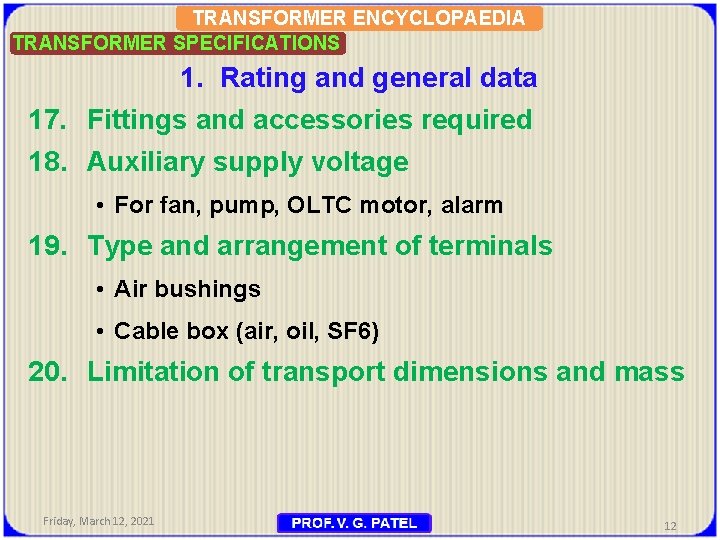 TRANSFORMER ENCYCLOPAEDIA

TRANSFORMER SPECIFICATIONS

1. Rating and general data

17. Fittings and accessories required

18. Auxiliary supply voltage

• For fan, pump, OLTC motor, alarm

19. Type and arrangement of terminals

• Air bushings

• Cable box (air, oil, SF6)

20. Limitation of transport dimensions and mass

Friday, March 12, 2021

PROF. V. G. PATEL

12